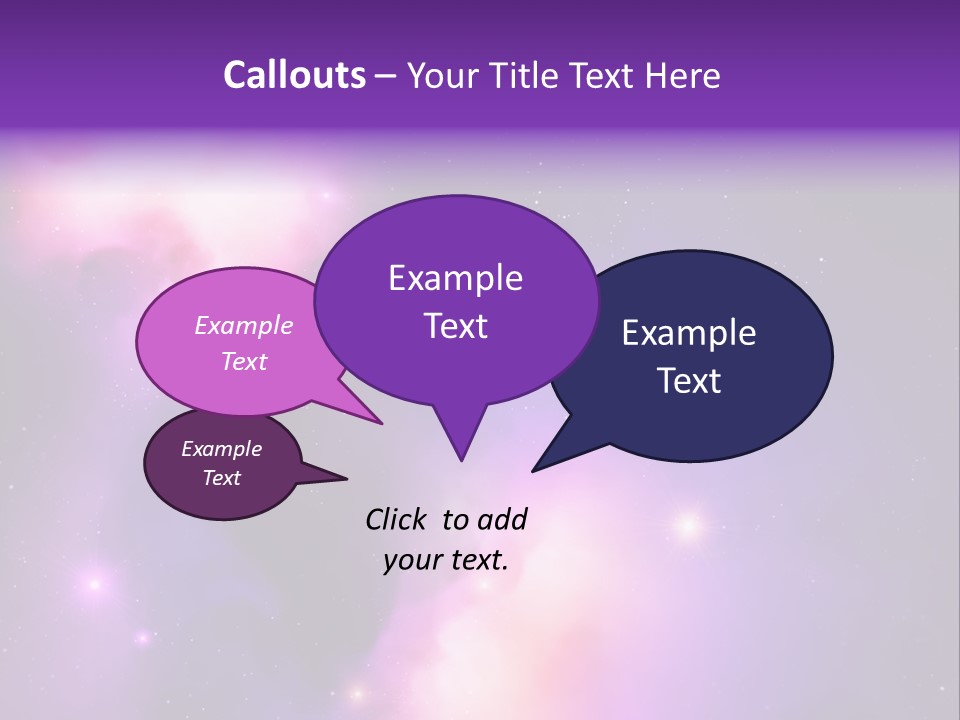 Callouts – Your Title Text Here

Example Text

Example Text

Example Text

Example Text

Click to add your text.